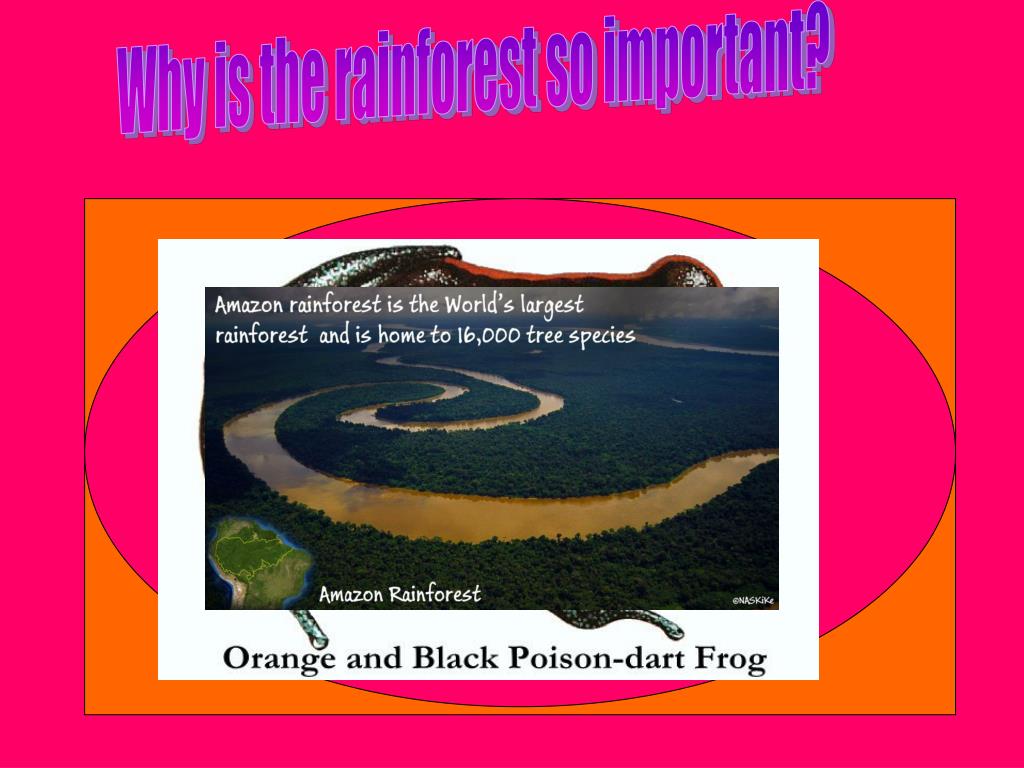 Why is the rainforest so important?

Amazon rainforest is the World's largest rainforest and is home to 16,000 tree species

Amazon Rainforest

©NASKiKe

Orange and Black Poison-dart Frog